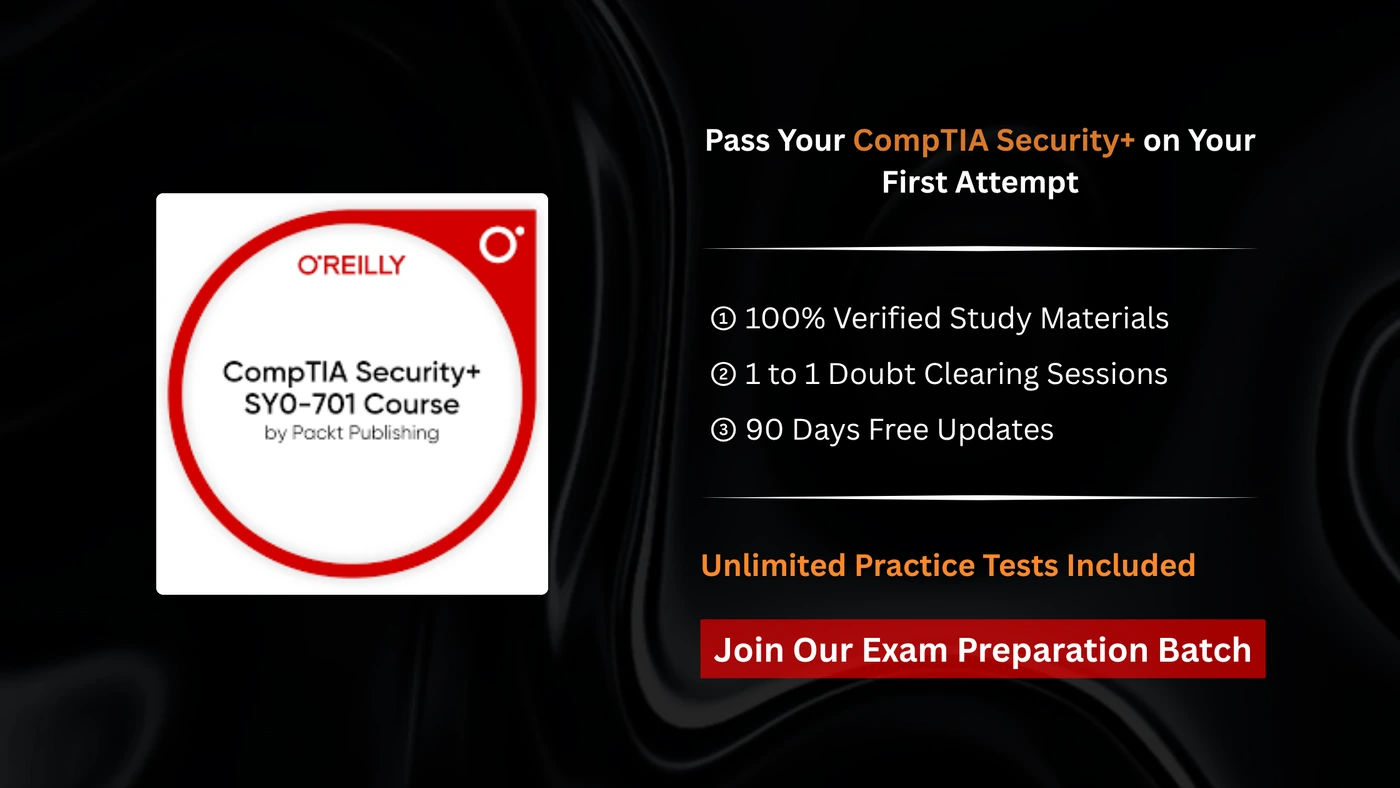 O'REILLY

CompTIA Security+ SY0-701 Course
by Packt Publishing

Pass Your CompTIA Security+ on Your First Attempt

① 100% Verified Study Materials
② 1 to 1 Doubt Clearing Sessions
③ 90 Days Free Updates

Unlimited Practice Tests Included

Join Our Exam Preparation Batch